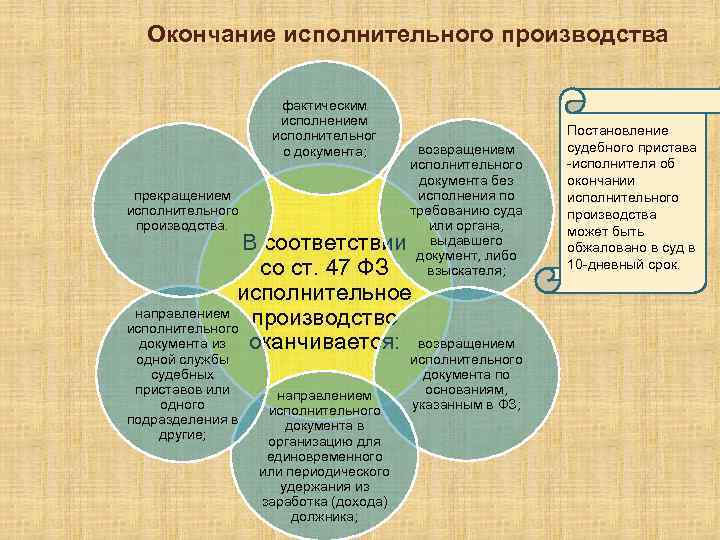 Окончание исполнительного производства

В соответствии со ст. 47 ФЗ исполнительное производство оканчивается:

фактическим исполнением исполнительного документа;

возвращением исполнительного документа без исполнения по требованию суда или органа, выдавшего документ, либо взыскателя;

возвращением исполнительного документа по основаниям, указанным в ФЗ;

направлением исполнительного документа в организацию для единовременного или периодического удержания из заработка (дохода) должника;

направлением исполнительного документа из одной службы судебных приставов или одного подразделения в другие;

прекращением исполнительного производства.

Постановление судебного пристава -исполнителя об окончании исполнительного производства может быть обжаловано в суд в 10-дневный срок.